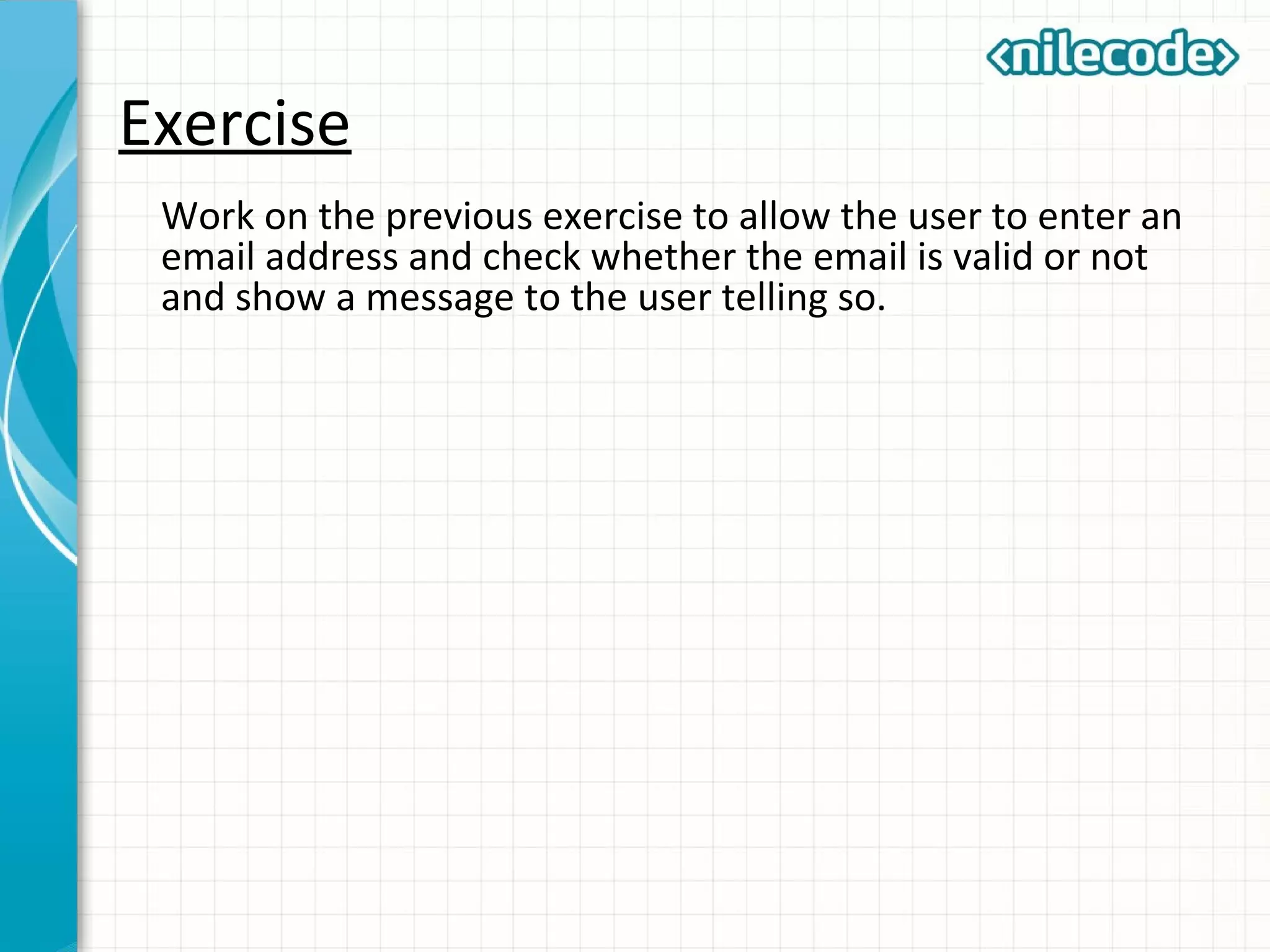 ‹nilecode›

Exercise

Work on the previous exercise to allow the user to enter an email address and check whether the email is valid or not and show a message to the user telling so.